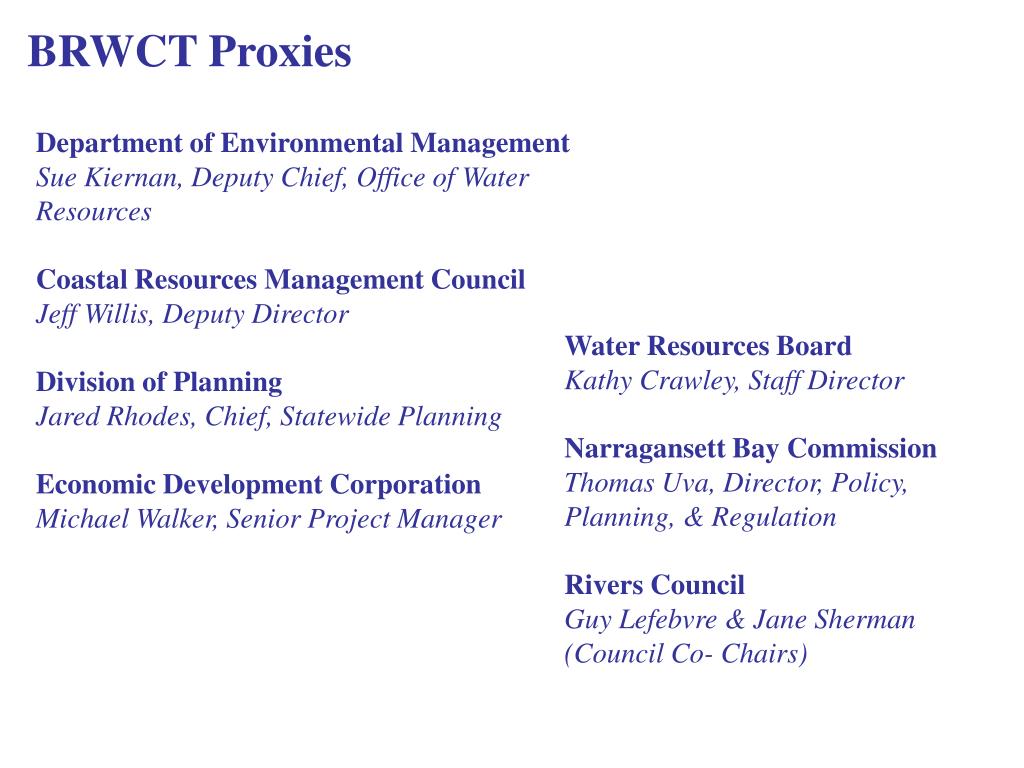 BRWCT Proxies

Department of Environmental Management
Sue Kiernan, Deputy Chief, Office of Water Resources

Coastal Resources Management Council
Jeff Willis, Deputy Director

Division of Planning
Jared Rhodes, Chief, Statewide Planning

Economic Development Corporation
Michael Walker, Senior Project Manager

Water Resources Board
Kathy Crawley, Staff Director

Narragansett Bay Commission
Thomas Uva, Director, Policy, Planning, & Regulation

Rivers Council
Guy Lefebvre & Jane Sherman (Council Co- Chairs)